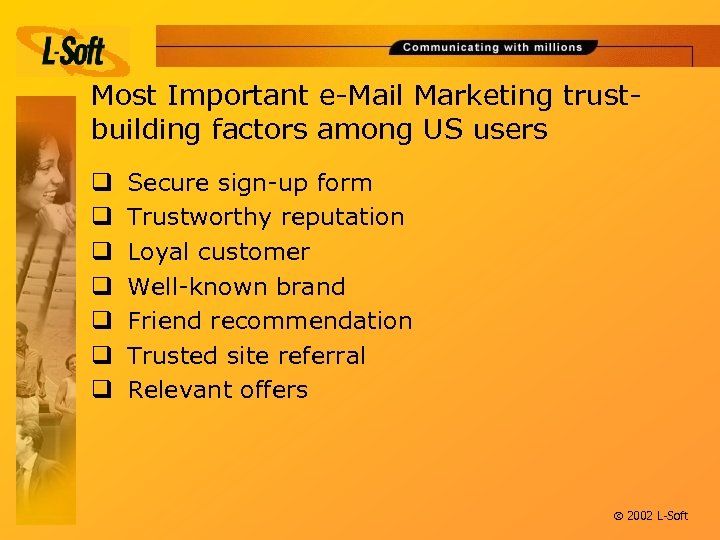 L-Soft

Communicating with millions

Most Important e-Mail Marketing trust-building factors among US users

❑ Secure sign-up form
❑ Trustworthy reputation
❑ Loyal customer
❑ Well-known brand
❑ Friend recommendation
❑ Trusted site referral
❑ Relevant offers

© 2002 L-Soft